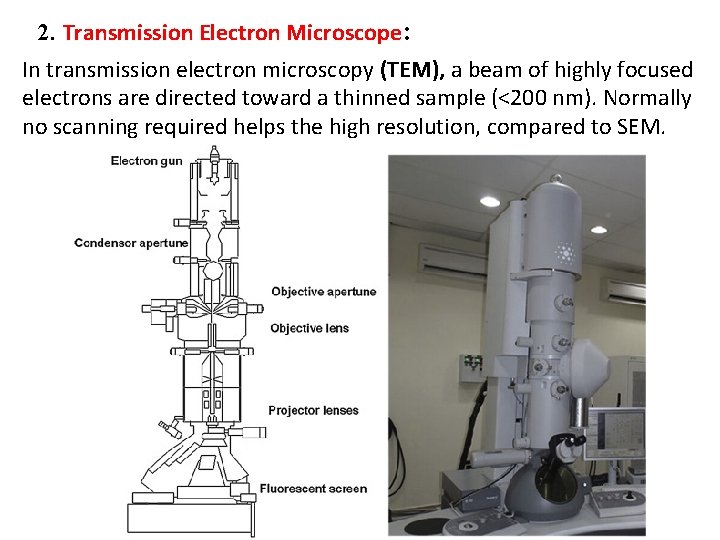 2. Transmission Electron Microscope:

In transmission electron microscopy (TEM), a beam of highly focused electrons are directed toward a thinned sample (<200 nm). Normally no scanning required helps the high resolution, compared to SEM.

Electron gun

Condensor apertune

Objective apertune

Objective lens

Projector lenses

Fluorescent screen